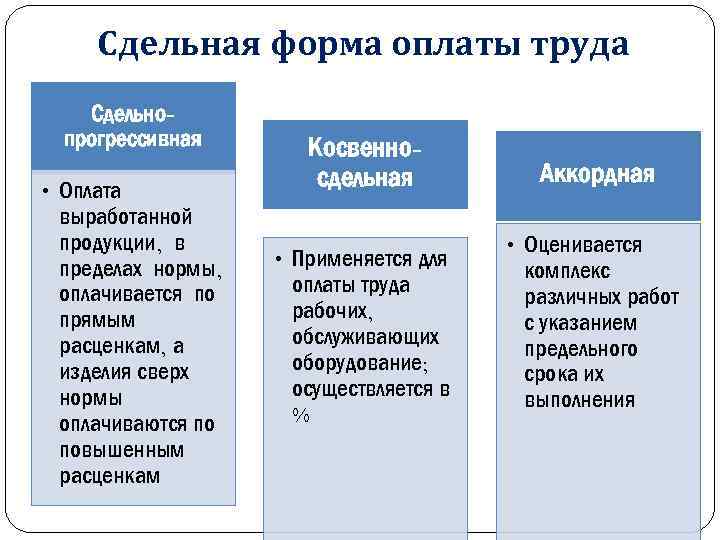 Сдельная форма оплаты труда

Сдельно-прогрессивная

• Оплата выработанной продукции, в пределах нормы, оплачивается по прямым расценкам, а изделия сверх нормы оплачиваются по повышенным расценкам

Косвенно-сдельная

• Применяется для оплаты труда рабочих, обслуживающих оборудование; осуществляется в %

Аккордная

• Оценивается комплекс различных работ с указанием предельного срока их выполнения